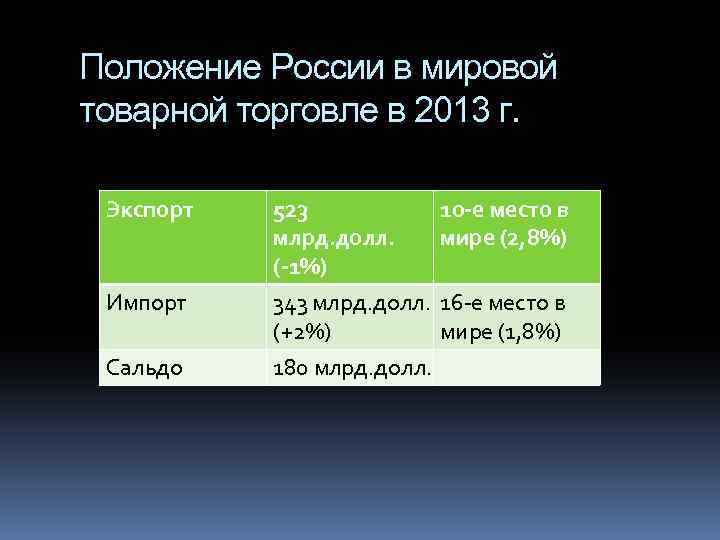 Положение России в мировой товарной торговле в 2013 г.

| Экспорт | 523 млрд.долл. (-1%) | 10-е место в мире (2,8%) |
|---|---|---|
| Импорт | 343 млрд.долл. (+2%) | 16-е место в мире (1,8%) |
| Сальдо | 180 млрд.долл. | |